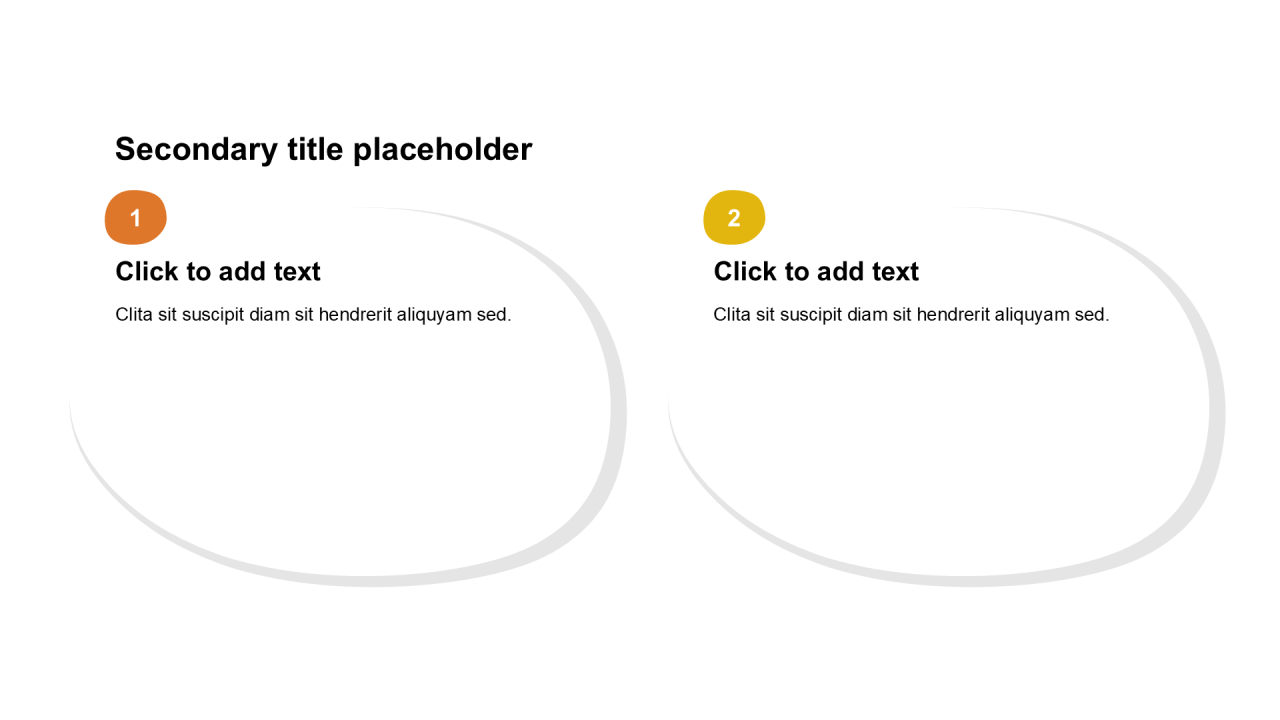 Secondary title placeholder

1

Click to add text

Clita sit suscipit diam sit hendrerit aliquyam sed.

2

Click to add text

Clita sit suscipit diam sit hendrerit aliquyam sed.